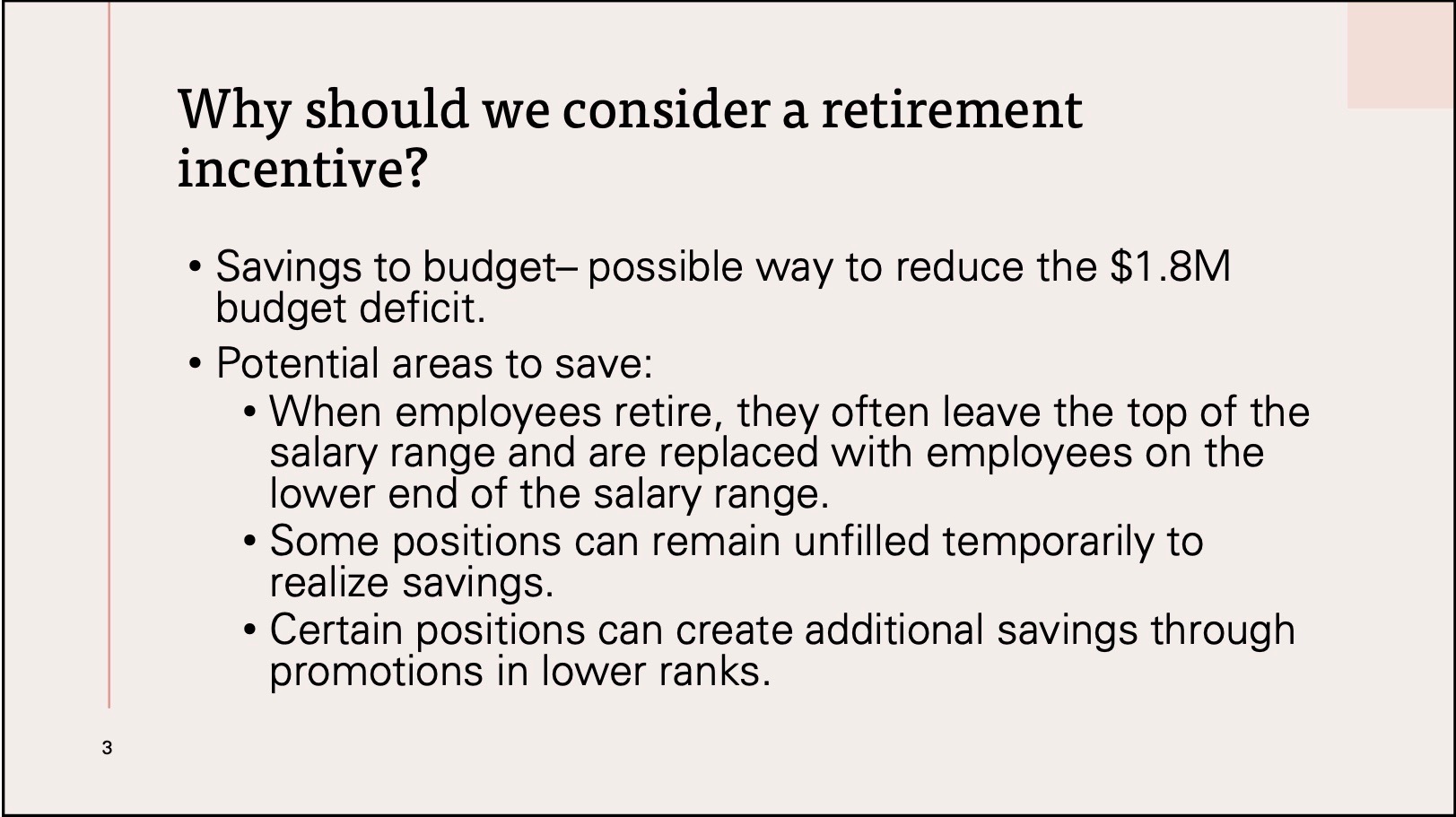 Why should we consider a retirement incentive?

• Savings to budget– possible way to reduce the \$1.8M budget deficit.
• Potential areas to save:
  • When employees retire, they often leave the top of the salary range and are replaced with employees on the lower end of the salary range.
  • Some positions can remain unfilled temporarily to realize savings.
  • Certain positions can create additional savings through promotions in lower ranks.

3